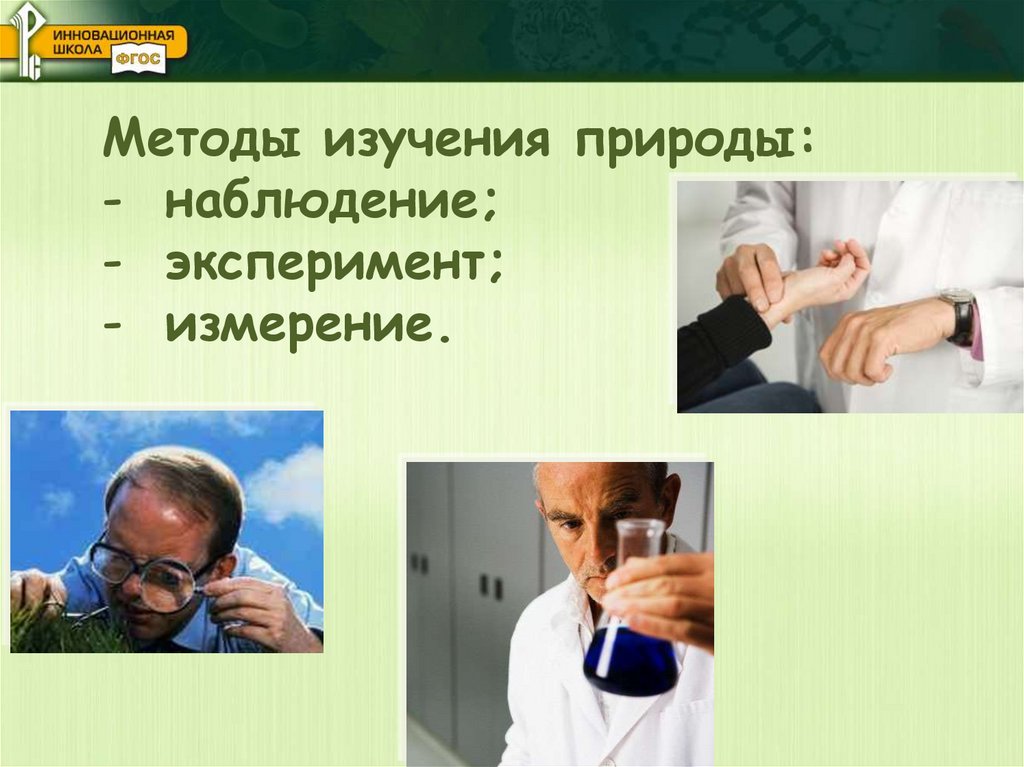 ИННОВАЦИОННАЯ ШКОЛА ФГОС

Методы изучения природы:
- наблюдение;
- эксперимент;
- измерение.